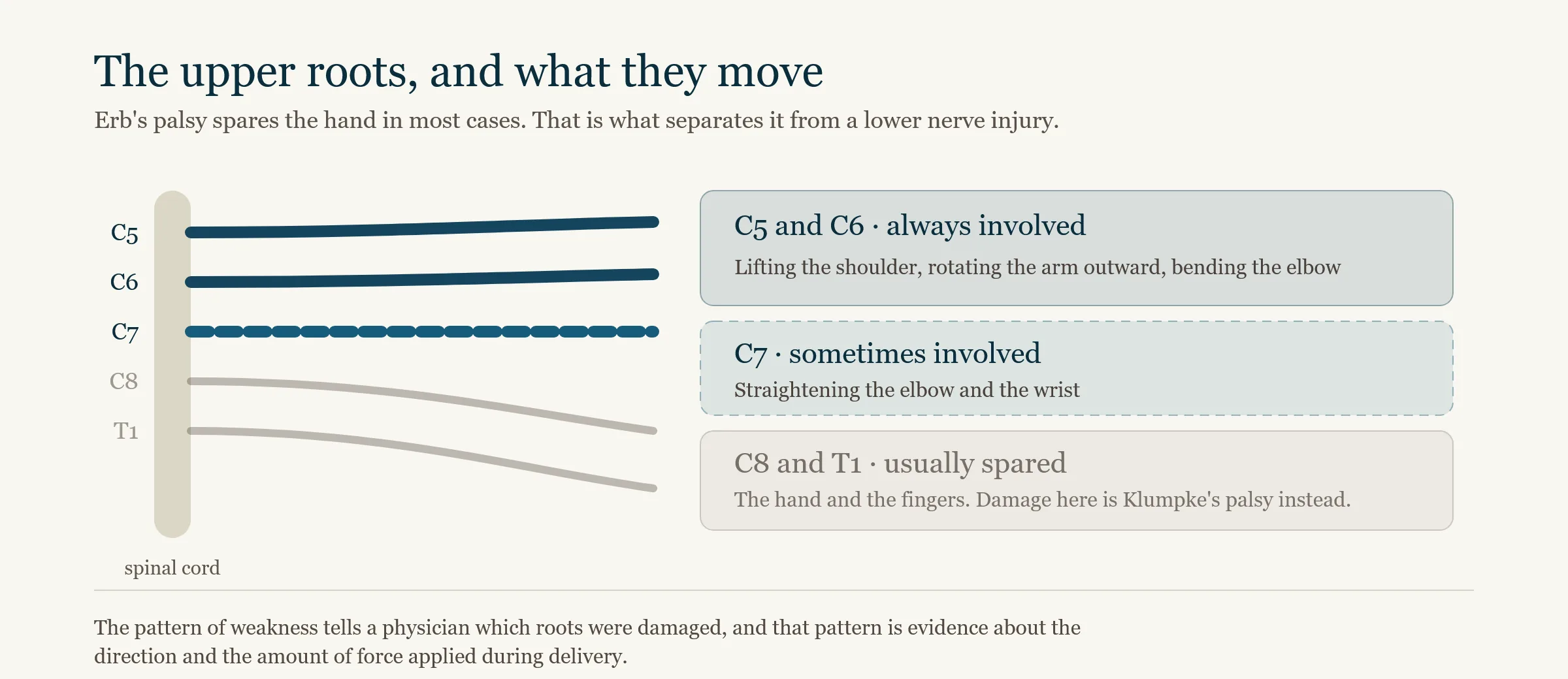 The upper roots, and what they move

Erb's palsy spares the hand in most cases. That is what separates it from a lower nerve injury.

C5
C6
C7
C8
T1

spinal cord

C5 and C6 · always involved
Lifting the shoulder, rotating the arm outward, bending the elbow

C7 · sometimes involved
Straightening the elbow and the wrist

C8 and T1 · usually spared
The hand and the fingers. Damage here is Klumpke's palsy instead.

The pattern of weakness tells a physician which roots were damaged, and that pattern is evidence about the direction and the amount of force applied during delivery.